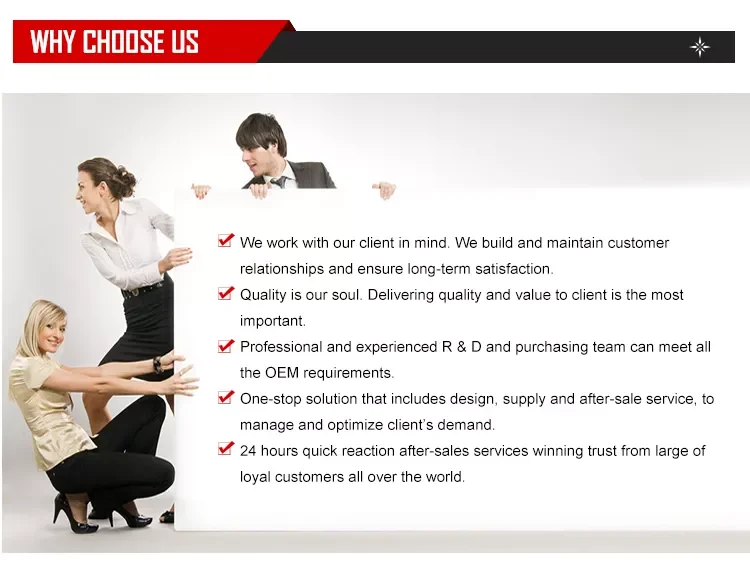 WHY CHOOSE US

We work with our client in mind. We build and maintain customer relationships and ensure long-term satisfaction.

Quality is our soul. Delivering quality and value to client is the most important.

Professional and experienced R & D and purchasing team can meet all the OEM requirements.

One-stop solution that includes design, supply and after-sale service, to manage and optimize client's demand.

24 hours quick reaction after-sales services winning trust from large of loyal customers all over the world.